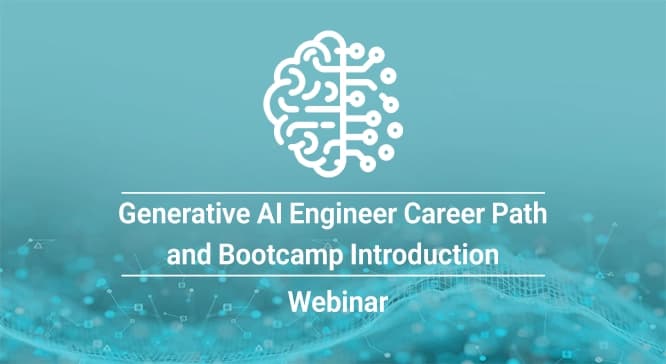 Generative AI Engineer Career Path and Bootcamp Introduction

Webinar